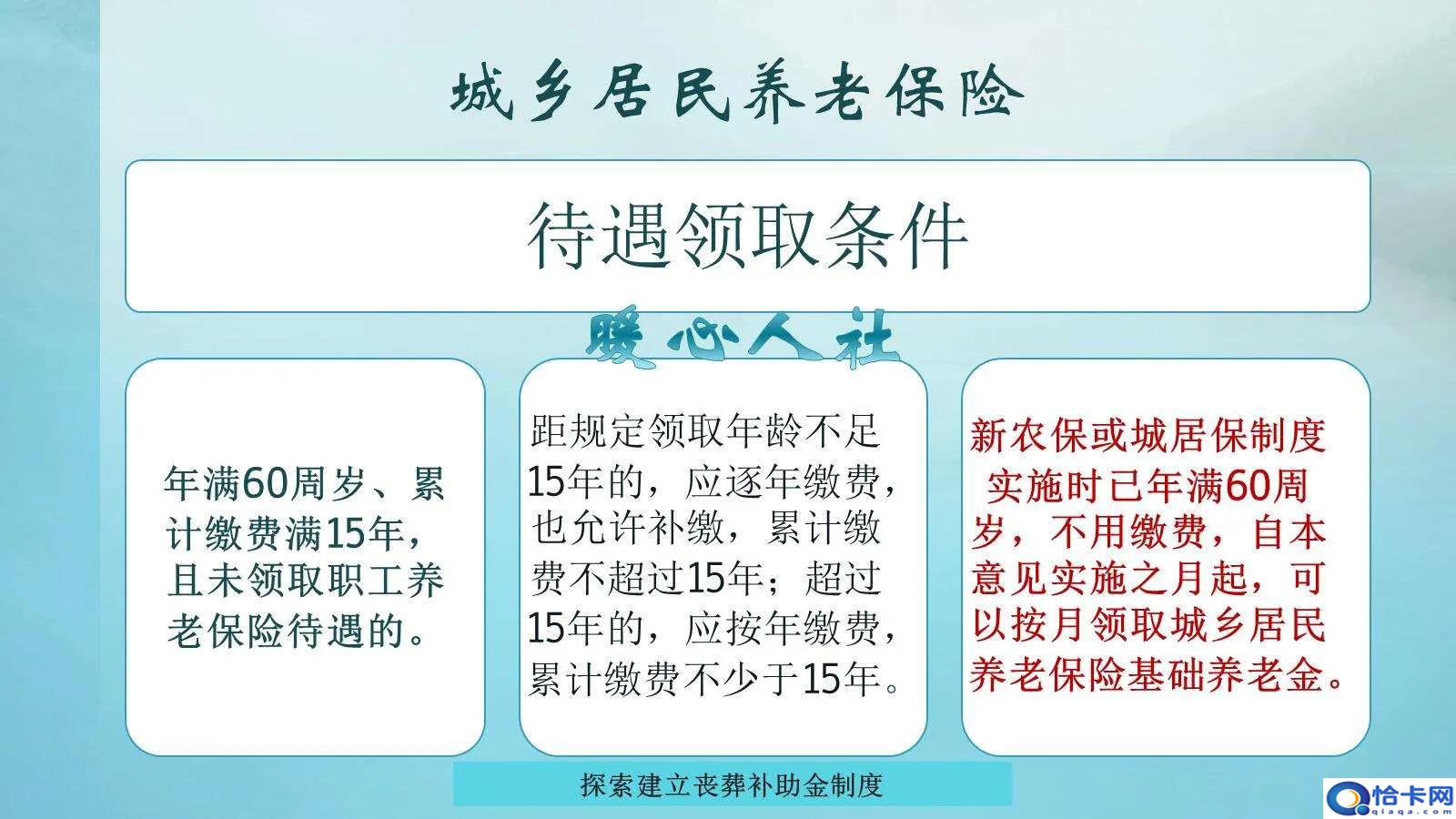 城乡居民养老保险

待遇领取条件

暖心人社

年满60周岁、累计缴费满15年，且未领取职工养老保险待遇的。

距规定领取年龄不足15年的，应逐年缴费，也允许补缴，累计缴费不超过15年；超过15年的，应按年缴费，累计缴费不少于15年。

新农保或城居保制度实施时已年满60周岁，不用缴费，自本意见实施之月起，可以按月领取城乡居民养老保险基础养老金。

探索建立丧葬补助金制度

恰卡网
qiaqa.com